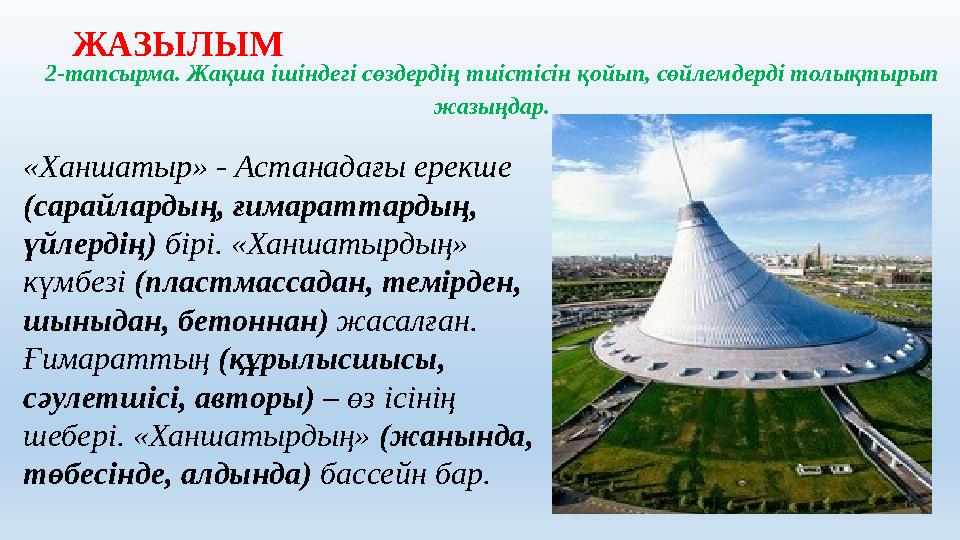 ЖАЗЫЛЫМ

2-тапсырма. Жақша ішіндегі сөздердің тиістісін қойып, сөйлемдерді толықтырып жазыңдар.

«Ханшатыр» - Астанадағы ерекше (сарайлардың, ғимараттардың, үйлердің) бірі. «Ханшатырдың» күмбезі (пластмассадан, темірден, шыныдан, бетоннан) жасалған. Ғимараттың (құрылысшысы, сәулетшісі, авторы) – өз ісінің шебері. «Ханшатырдың» (жанында, төбесінде, алдында) бассейн бар.